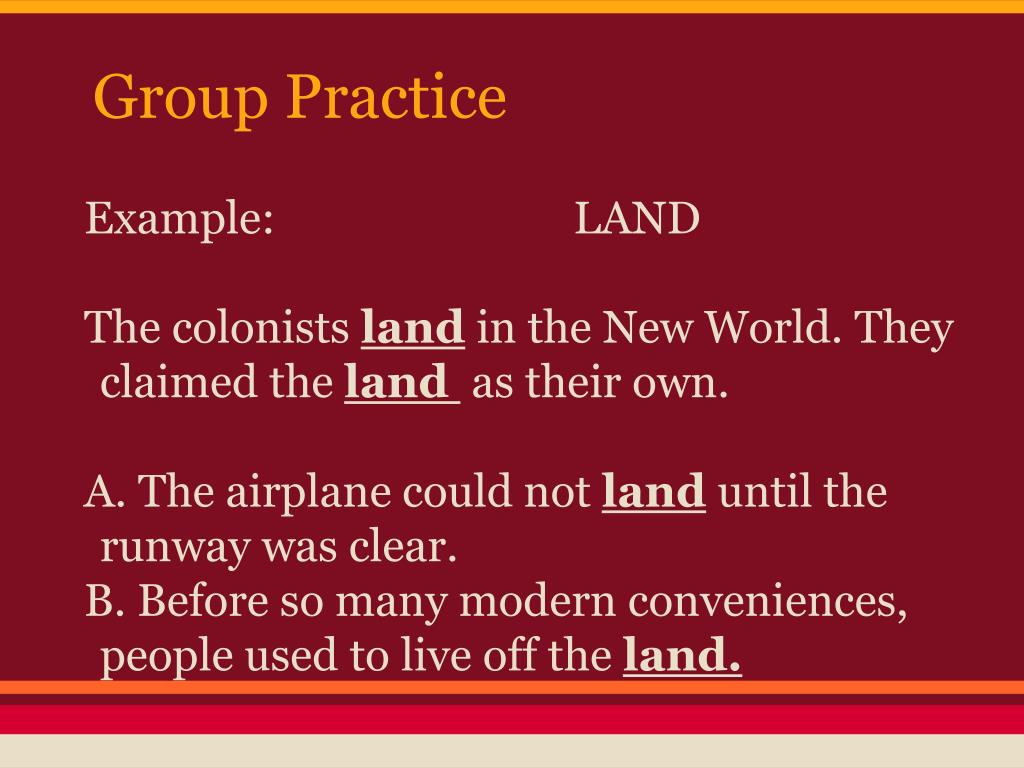 Group Practice

Example: LAND

The colonists land in the New World. They claimed the land as their own.

A. The airplane could not land until the runway was clear.
B. Before so many modern conveniences, people used to live off the land.